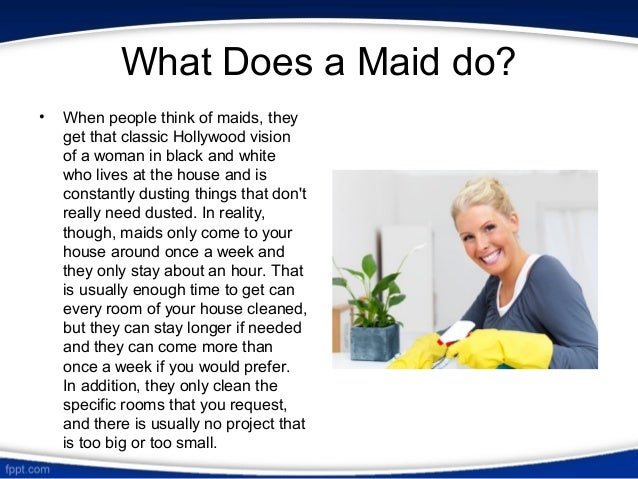 What Does a Maid do?

• When people think of maids, they get that classic Hollywood vision of a woman in black and white who lives at the house and is constantly dusting things that don't really need dusted. In reality, though, maids only come to your house around once a week and they only stay about an hour. That is usually enough time to get can every room of your house cleaned, but they can stay longer if needed and they can come more than once a week if you would prefer. In addition, they only clean the specific rooms that you request, and there is usually no project that is too big or too small.

fppt.com